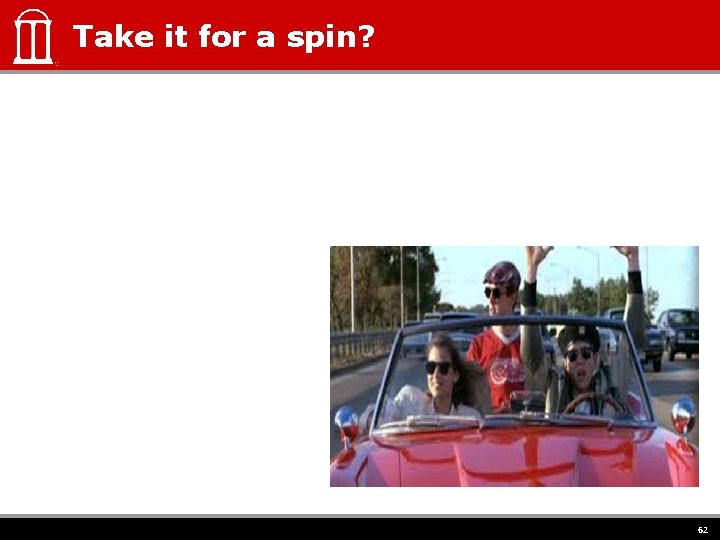 Take it for a spin?

62